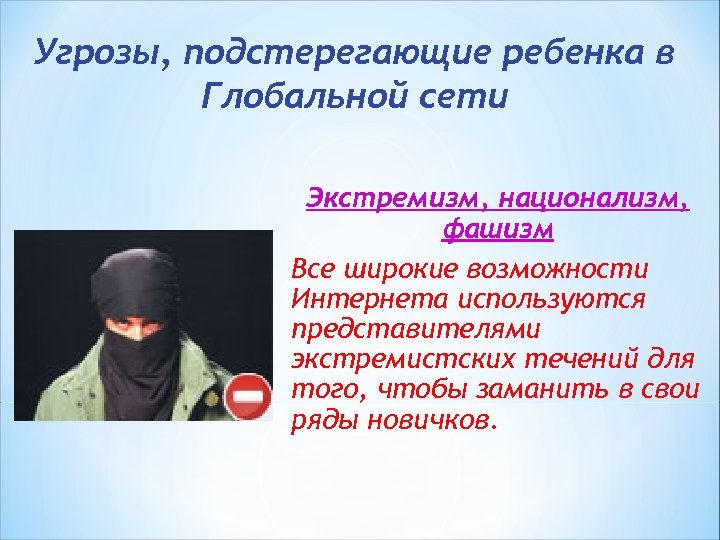 Угрозы, подстерегающие ребенка в Глобальной сети

Экстремизм, национализм, фашизм

Все широкие возможности Интернета используются представителями экстремистских течений для того, чтобы заманить в свои ряды новичков.